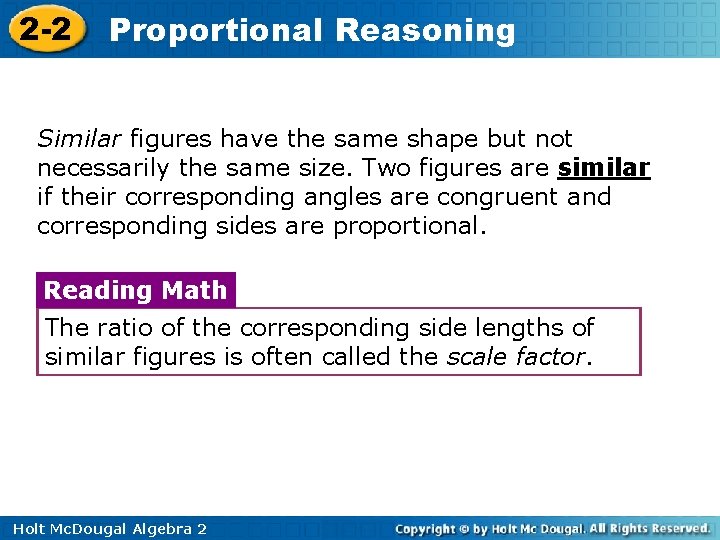 2-2 Proportional Reasoning

Similar figures have the same shape but not necessarily the same size. Two figures are similar if their corresponding angles are congruent and corresponding sides are proportional.

Reading Math

The ratio of the corresponding side lengths of similar figures is often called the scale factor.

Holt McDougal Algebra 2

Copyright © by Holt Mc Dougal. All Rights Reserved.